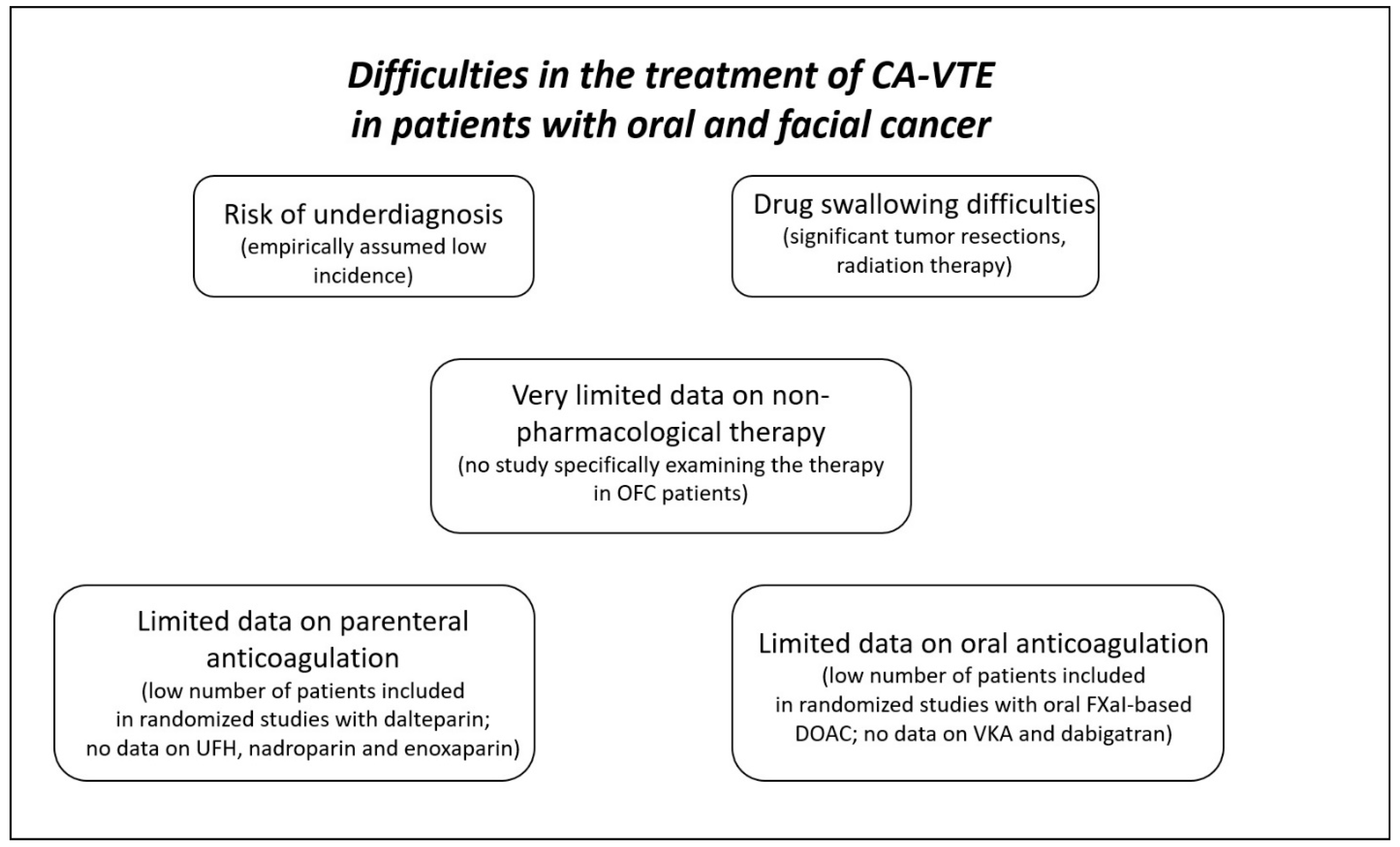 Difficulties in the treatment of CA-VTE in patients with oral and facial cancer

Risk of underdiagnosis
(empirically assumed low incidence)

Drug swallowing difficulties
(significant tumor resections, radiation therapy)

Very limited data on non-pharmacological therapy
(no study specifically examining the therapy in OFC patients)

Limited data on parenteral anticoagulation
(low number of patients included in randomized studies with dalteparin; no data on UFH, nadroparin and enoxaparin)

Limited data on oral anticoagulation
(low number of patients included in randomized studies with oral FXaI-based DOAC; no data on VKA and dabigatran)